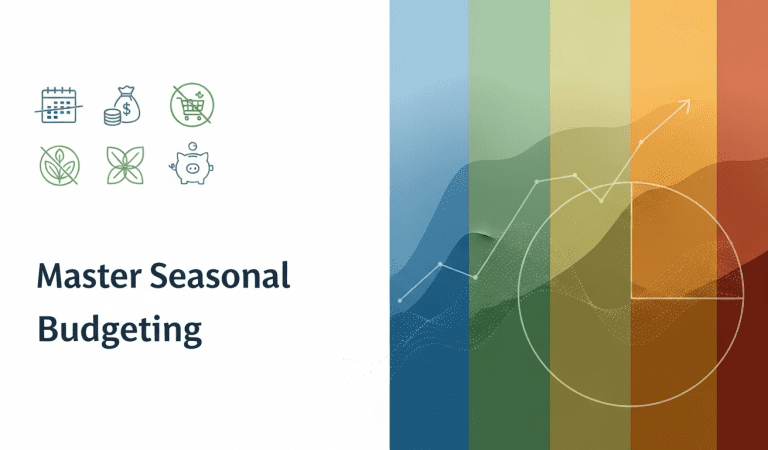 $

Master Seasonal Budgeting